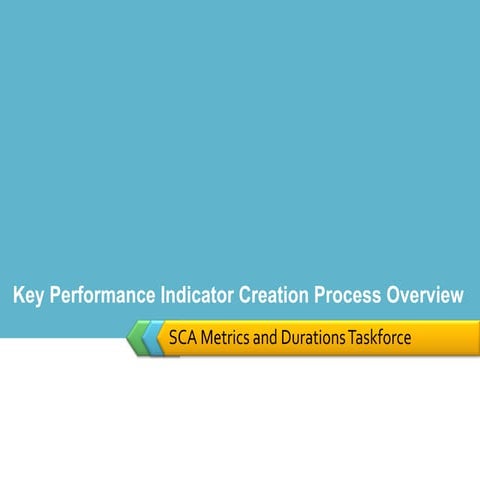 Key Performance Indicator Creation Process Overview

SCA Metrics and Durations Taskforce